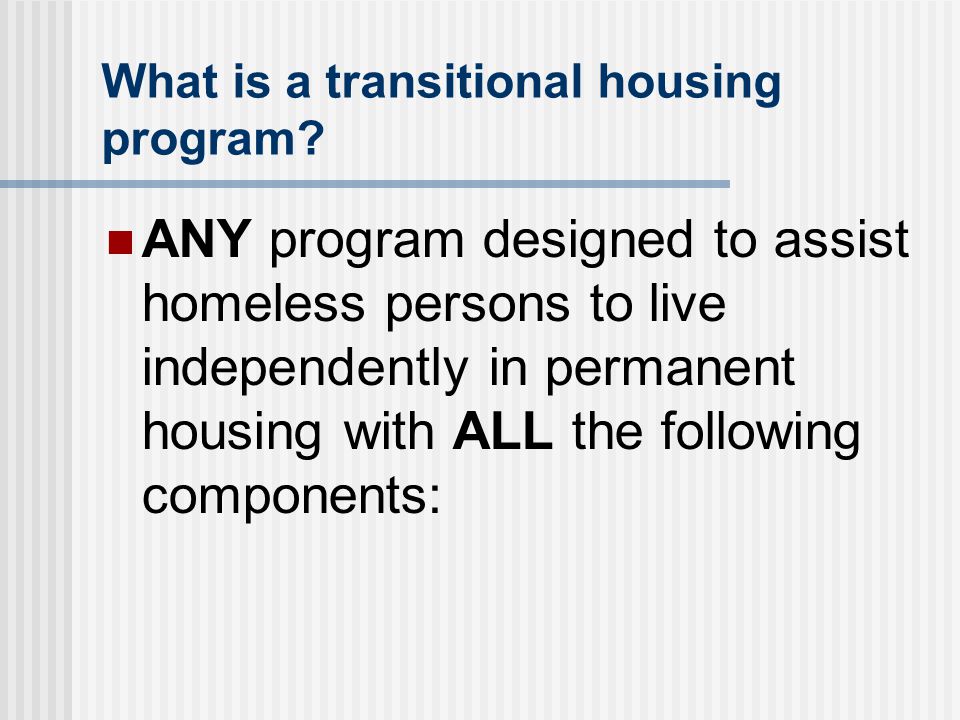 What is a transitional housing program?

ANY program designed to assist homeless persons to live independently in permanent housing with ALL the following components: